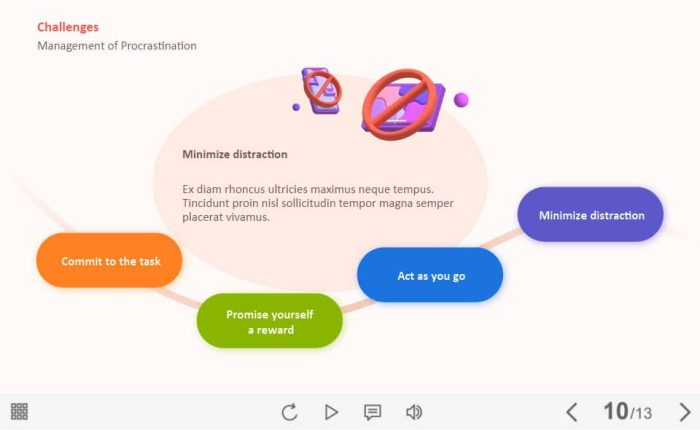 Challenges
Management of Procrastination

Minimize distraction

Ex diam rhoncus ultricies maximus neque tempus. Tincidunt proin nisl sollicitudin tempor magna semper placerat vivamus.

Commit to the task

Promise yourself a reward

Act as you go

Minimize distraction

10/13